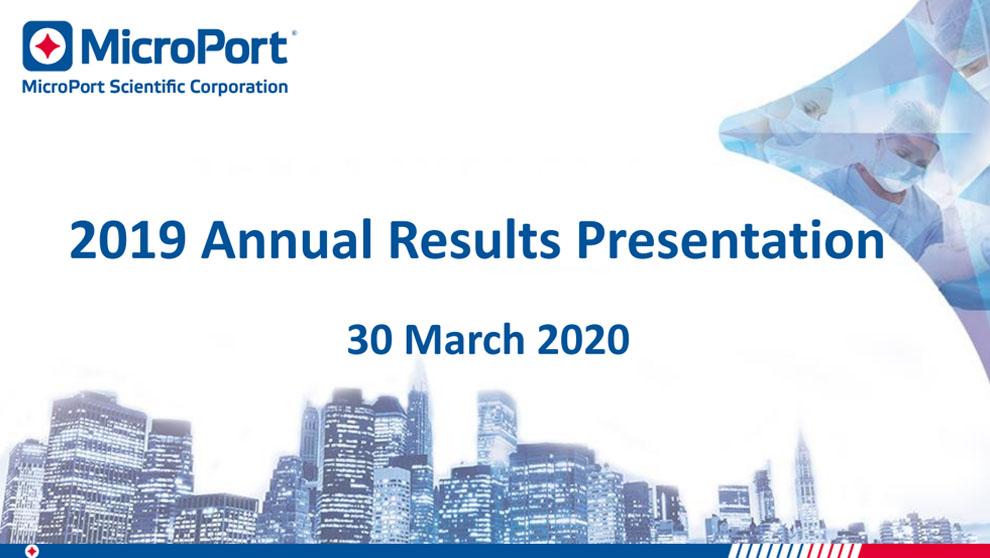 MicroPort®
MicroPort Scientific Corporation

2019 Annual Results Presentation

30 March 2020